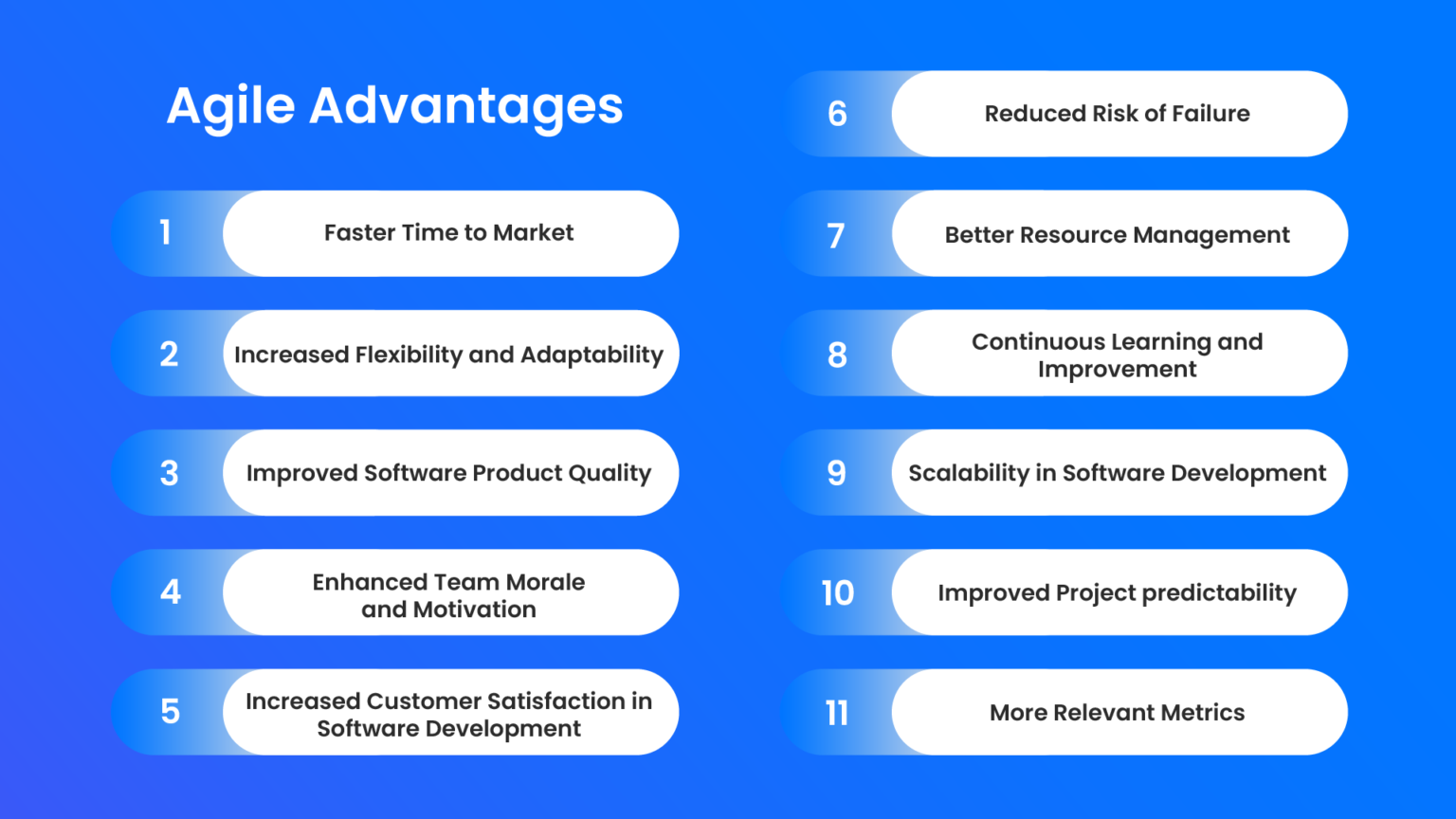 Agile Advantages

1 Faster Time to Market

2 Increased Flexibility and Adaptability

3 Improved Software Product Quality

4 Enhanced Team Morale and Motivation

5 Increased Customer Satisfaction in Software Development

6 Reduced Risk of Failure

7 Better Resource Management

8 Continuous Learning and Improvement

9 Scalability in Software Development

10 Improved Project predictability

11 More Relevant Metrics